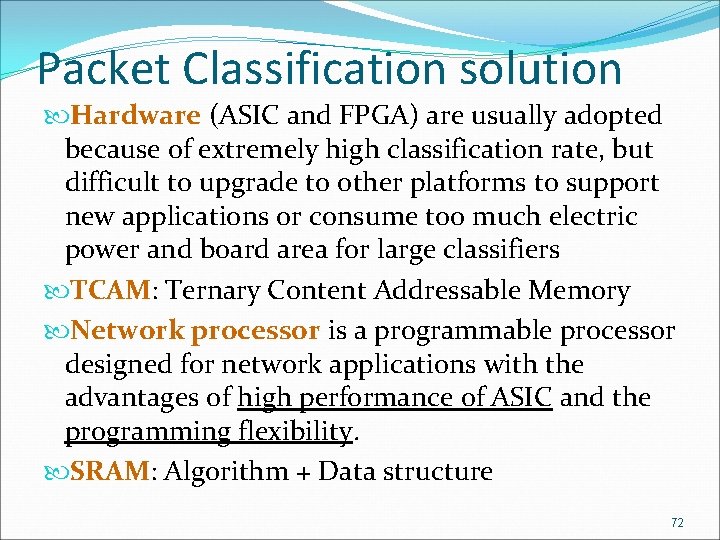 Packet Classification solution

Hardware (ASIC and FPGA) are usually adopted because of extremely high classification rate, but difficult to upgrade to other platforms to support new applications or consume too much electric power and board area for large classifiers

TCAM: Ternary Content Addressable Memory

Network processor is a programmable processor designed for network applications with the advantages of high performance of ASIC and the programming flexibility.

SRAM: Algorithm + Data structure

72